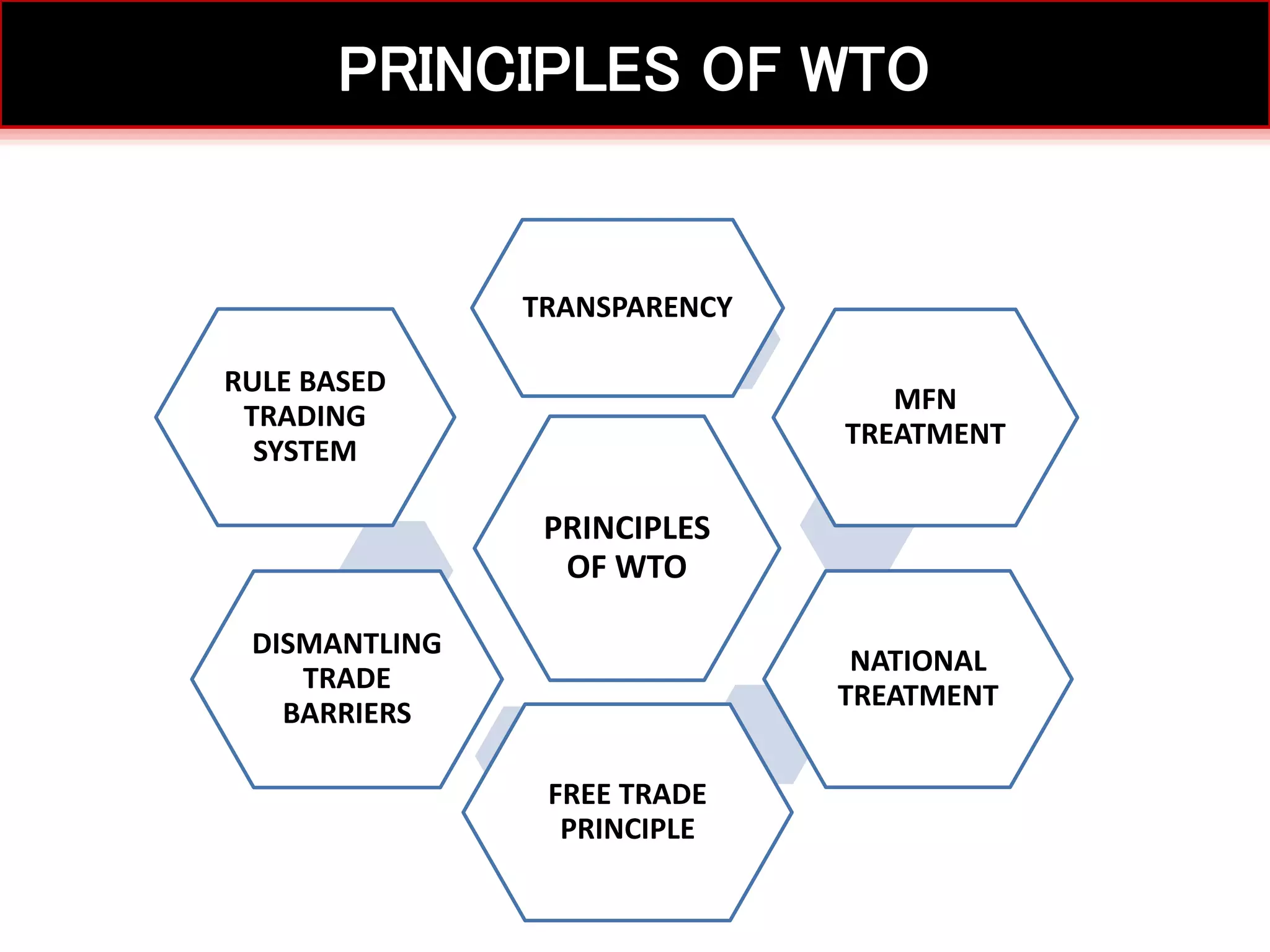 PRINCIPLES OF WTO

TRANSPARENCY

RULE BASED TRADING SYSTEM

MFN TREATMENT

PRINCIPLES OF WTO

DISMANTLING TRADE BARRIERS

NATIONAL TREATMENT

FREE TRADE PRINCIPLE